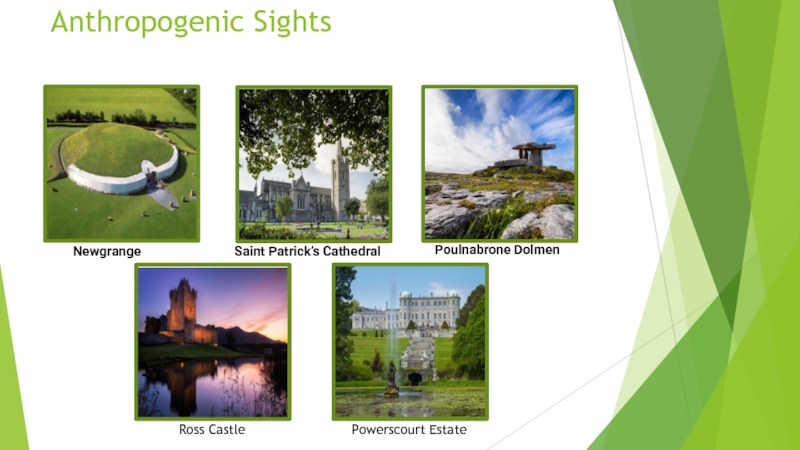 Anthropogenic Sights

Newgrange

Saint Patrick's Cathedral

Poulnabrone Dolmen

Ross Castle

Powerscourt Estate